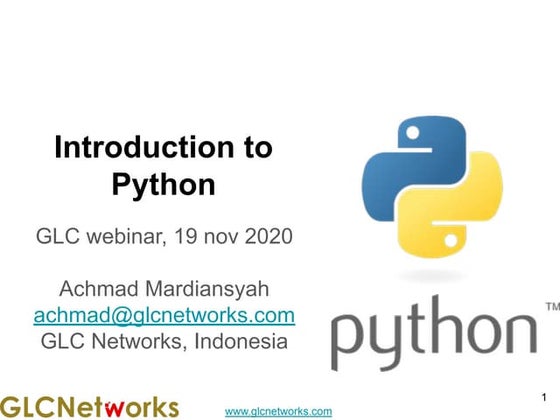 Introduction to Python

GLC webinar, 19 nov 2020

Achmad Mardiansyah
achmad@glcnetworks.com
GLC Networks, Indonesia

python™

GLCNetworks

www.glcnetworks.com

1